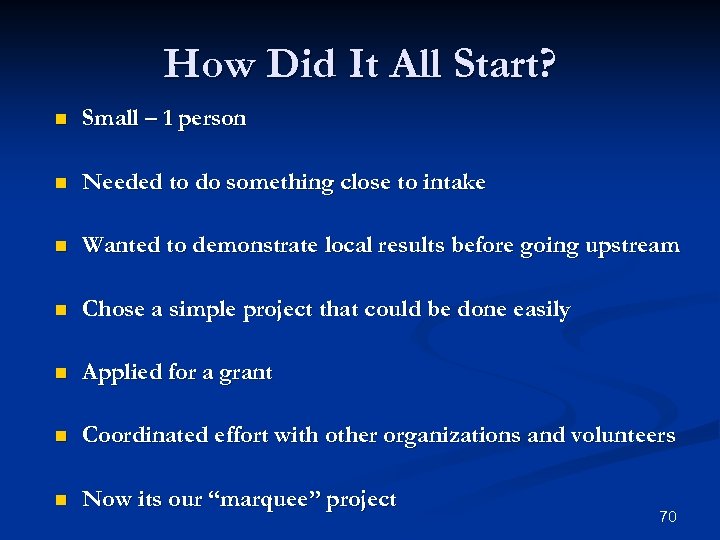 How Did It All Start?

- Small – 1 person
- Needed to do something close to intake
- Wanted to demonstrate local results before going upstream
- Chose a simple project that could be done easily
- Applied for a grant
- Coordinated effort with other organizations and volunteers
- Now its our “marquee” project

70